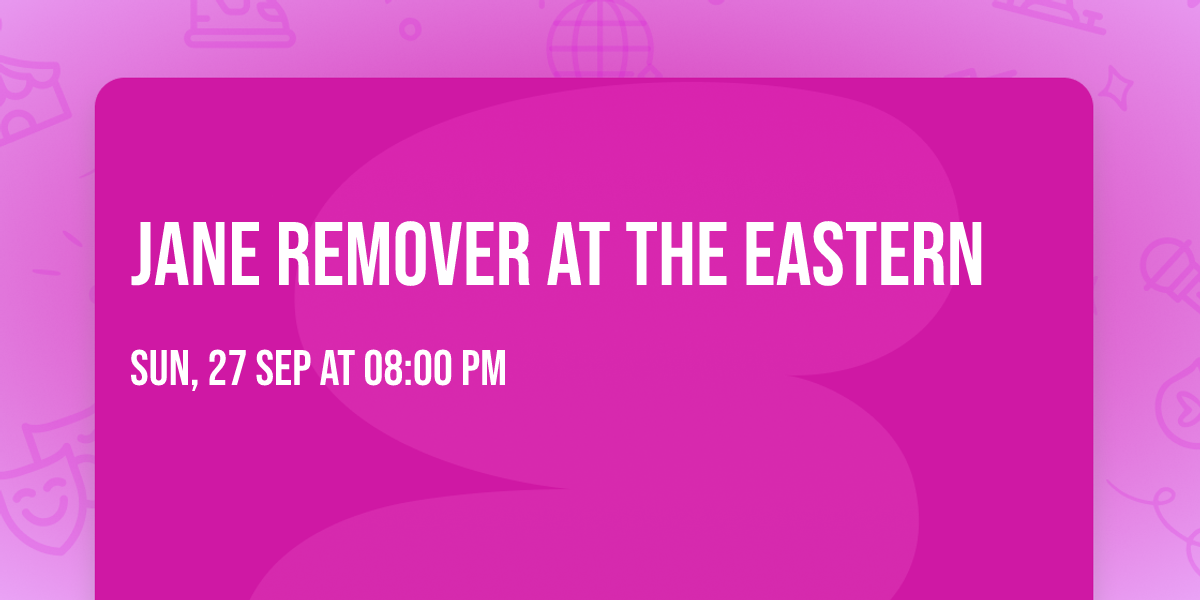 JANE REMOVER AT THE EASTERN

SUN, 27 SEP AT 08:00 PM